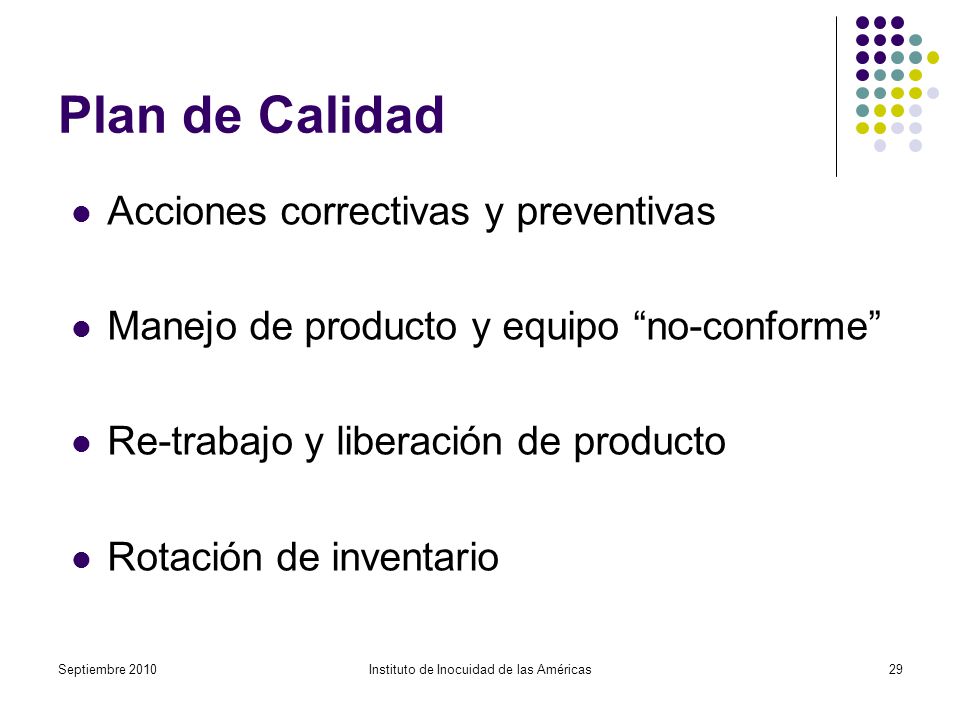 Plan de Calidad

- Acciones correctivas y preventivas
- Manejo de producto y equipo “no-conforme”
- Re-trabajo y liberación de producto
- Rotación de inventario

Septiembre 2010 Instituto de Inocuidad de las Américas 29